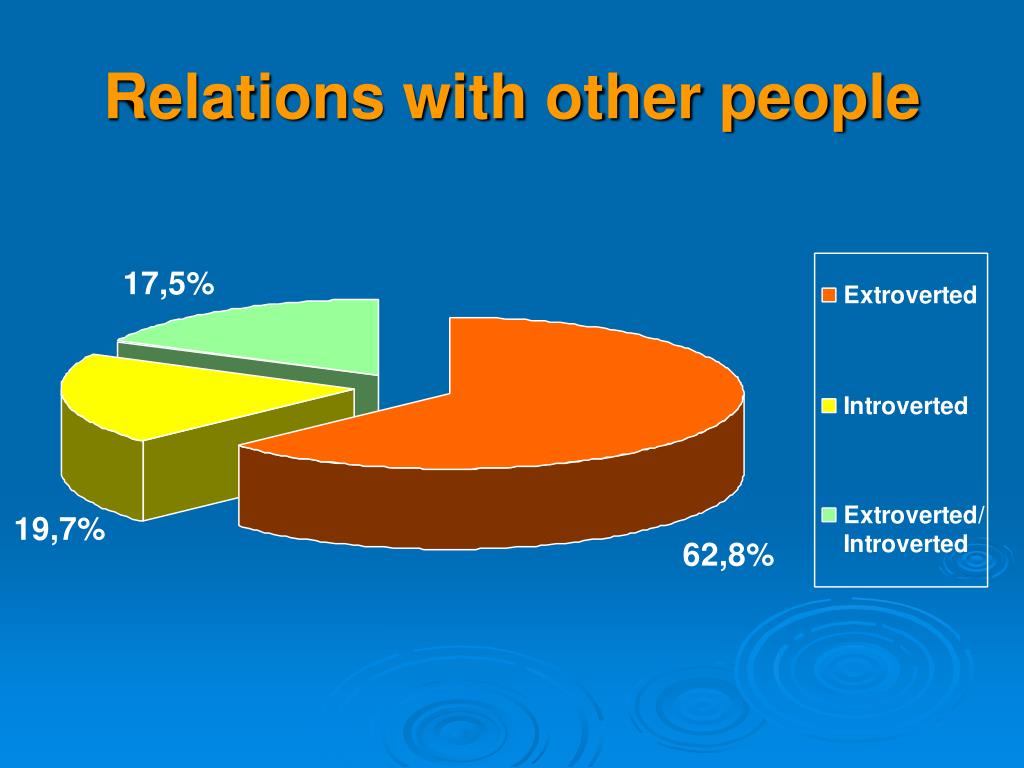 Relations with other people

17,5%

19,7%

62,8%

Extroverted

Introverted

Extroverted/ Introverted